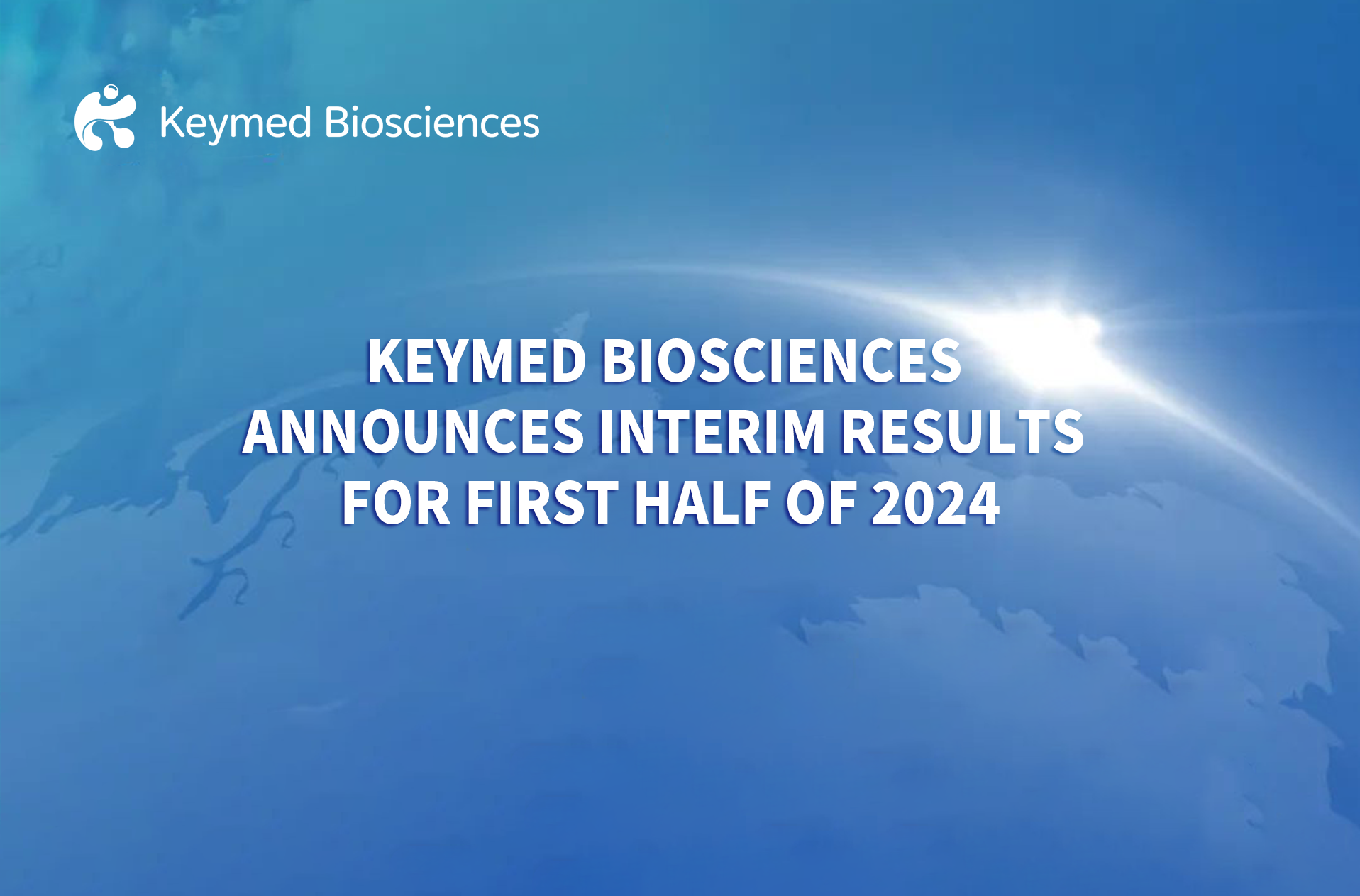 Keymed Biosciences

KEYMED BIOSCIENCES ANNOUNCES INTERIM RESULTS FOR FIRST HALF OF 2024